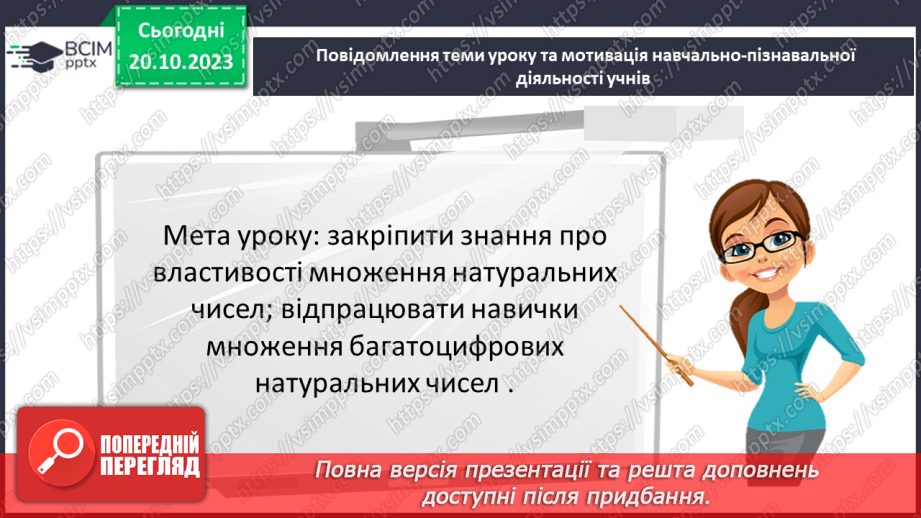 ВСІМ pptx

Сьогодні 20.10.2023

Повідомлення теми уроку та мотивація навчально-пізнавальної діяльності учнів

Мета уроку: закріпити знання про властивості множення натуральних чисел; відпрацювати навички множення багатоцифрових натуральних чисел .

ПОПЕРЕДНІЙ ПЕРЕГЛЯД

Повна версія презентації та решта доповнень доступні після придбання.

https://vsimpptx.com